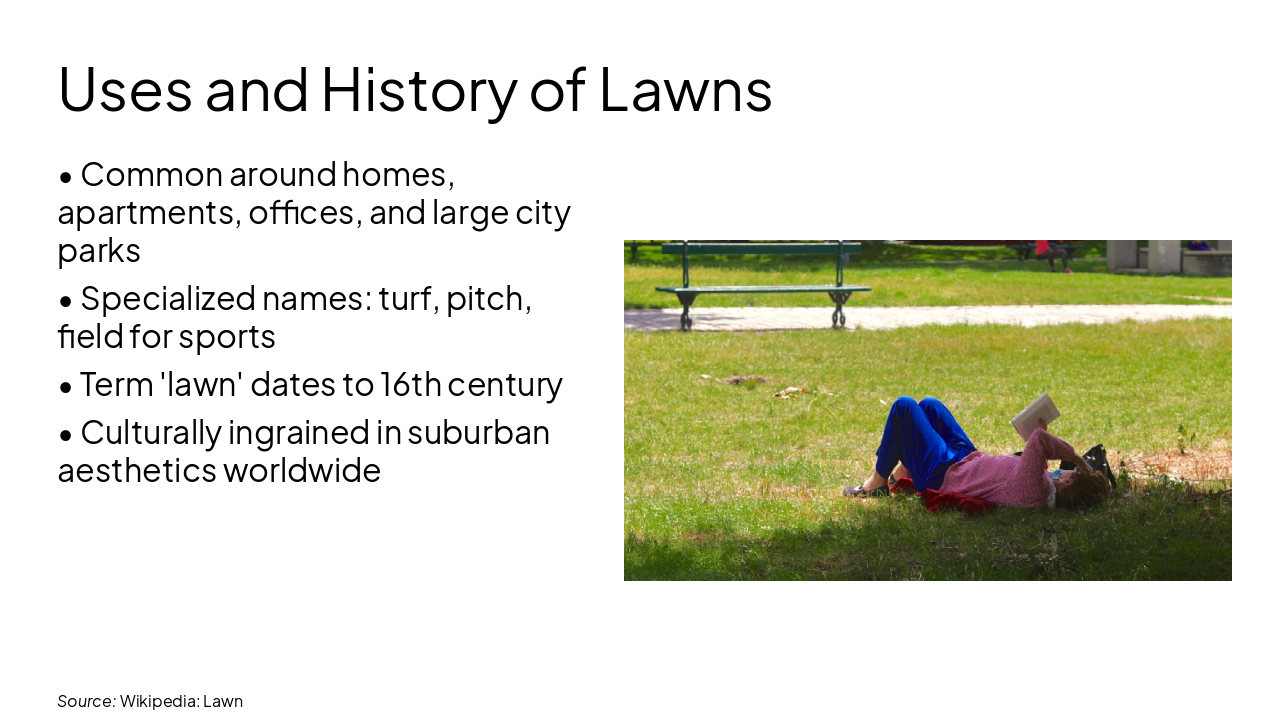 Uses and History of Lawns

• Common around homes, apartments, offices, and large city parks

• Specialized names: turf, pitch, field for sports

• Term 'lawn' dates to 16th century

• Culturally ingrained in suburban aesthetics worldwide

Source: Wikipedia: Lawn